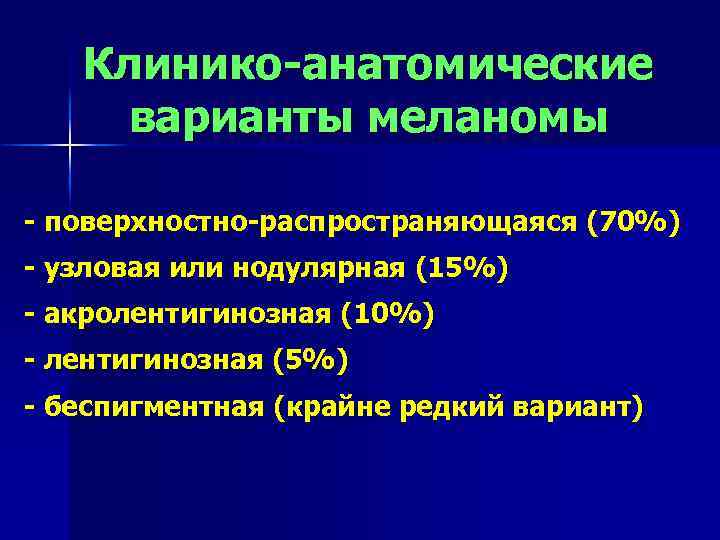 Клинико-анатомические варианты меланомы

- поверхностно-распространяющаяся (70%)
- узловая или нодулярная (15%)
- акролентигинозная (10%)
- лентигинозная (5%)
- беспигментная (крайне редкий вариант)